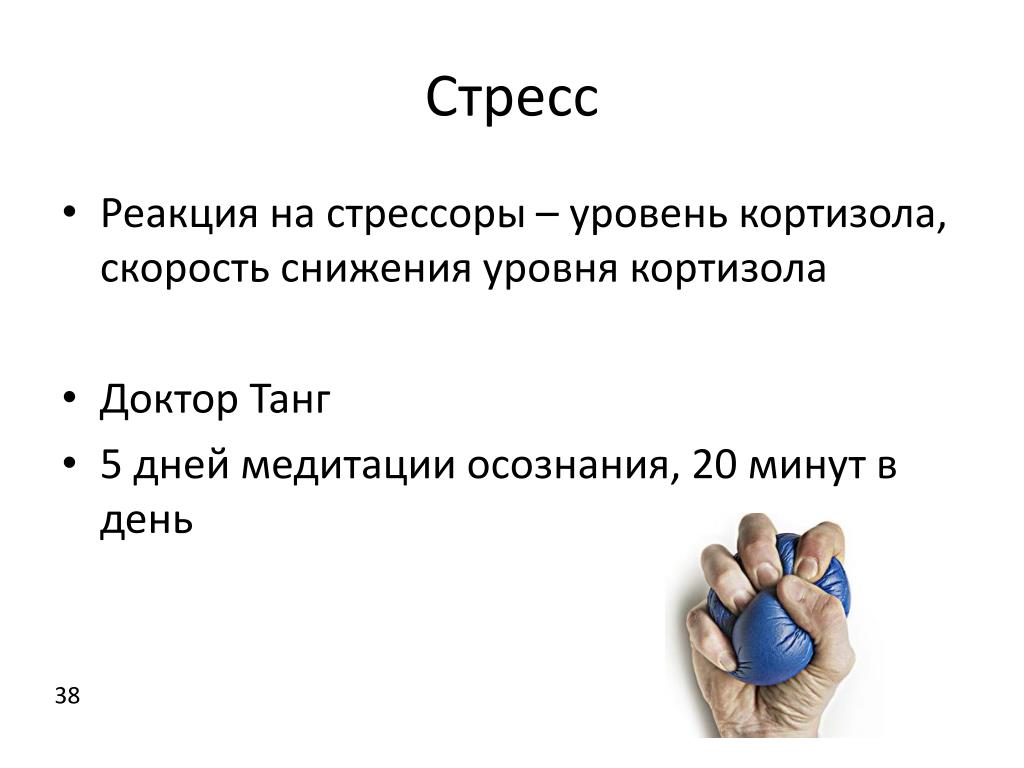 Стресс

• Реакция на стрессоры – уровень кортизола, скорость снижения уровня кортизола

• Доктор Танг

• 5 дней медитации осознания, 20 минут в день

38